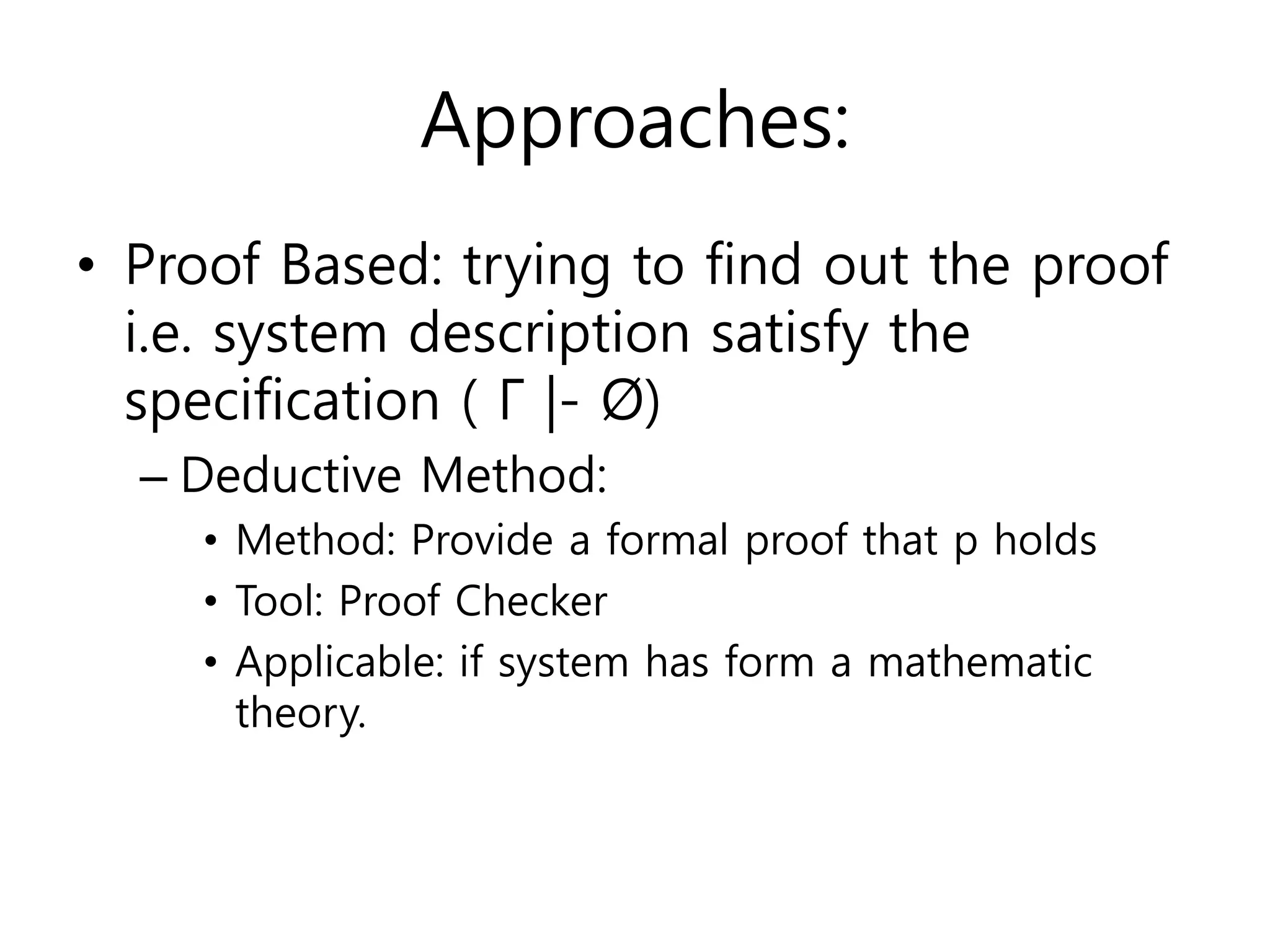 Approaches:

• Proof Based: trying to find out the proof i.e. system description satisfy the specification ( Γ |- Ø)

– Deductive Method:

• Method: Provide a formal proof that p holds

• Tool: Proof Checker

• Applicable: if system has form a mathematic theory.